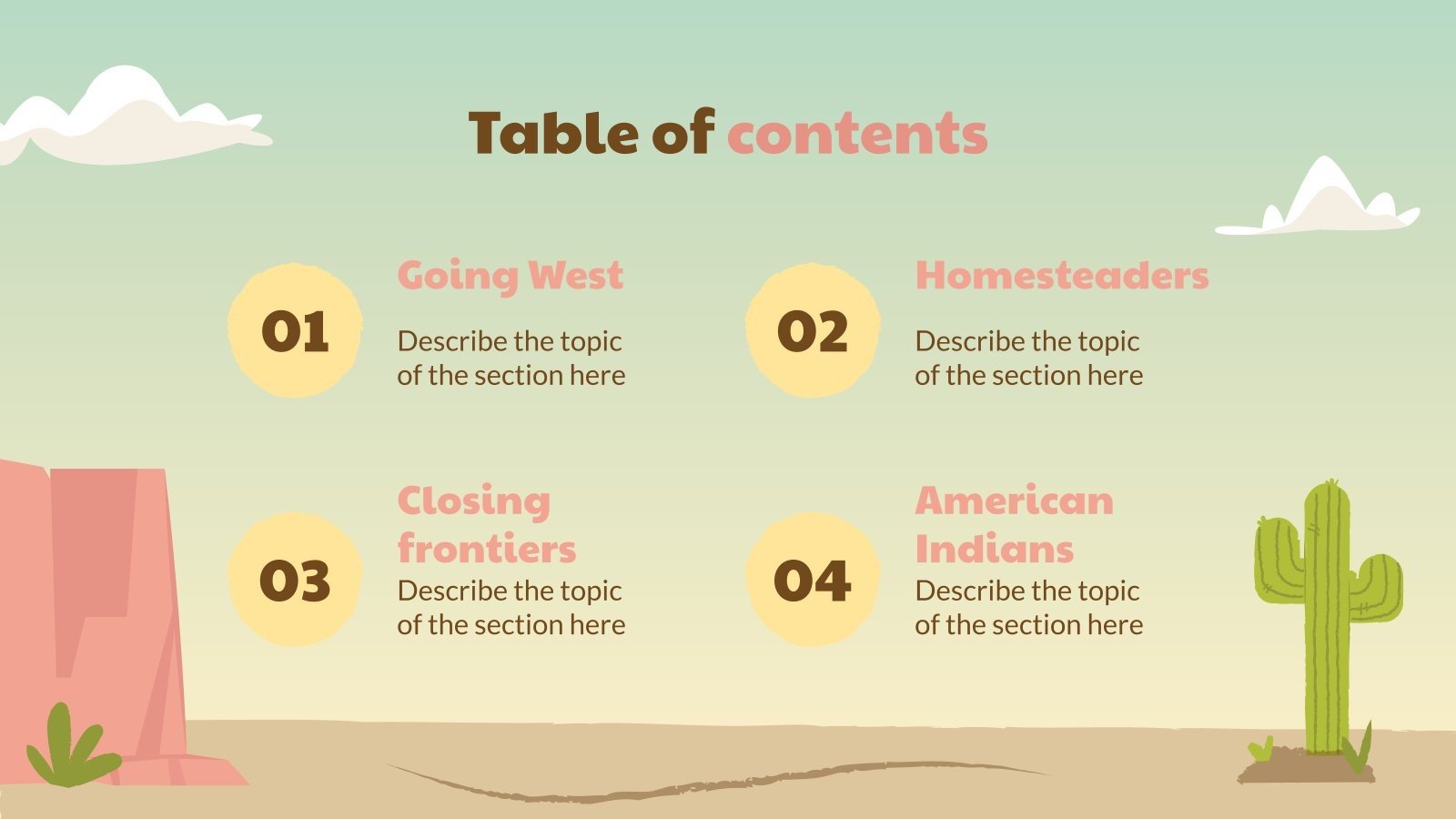 Table of contents

01

Going West

Describe the topic of the section here

02

Homesteaders

Describe the topic of the section here

03

Closing frontiers

Describe the topic of the section here

04

American Indians

Describe the topic of the section here